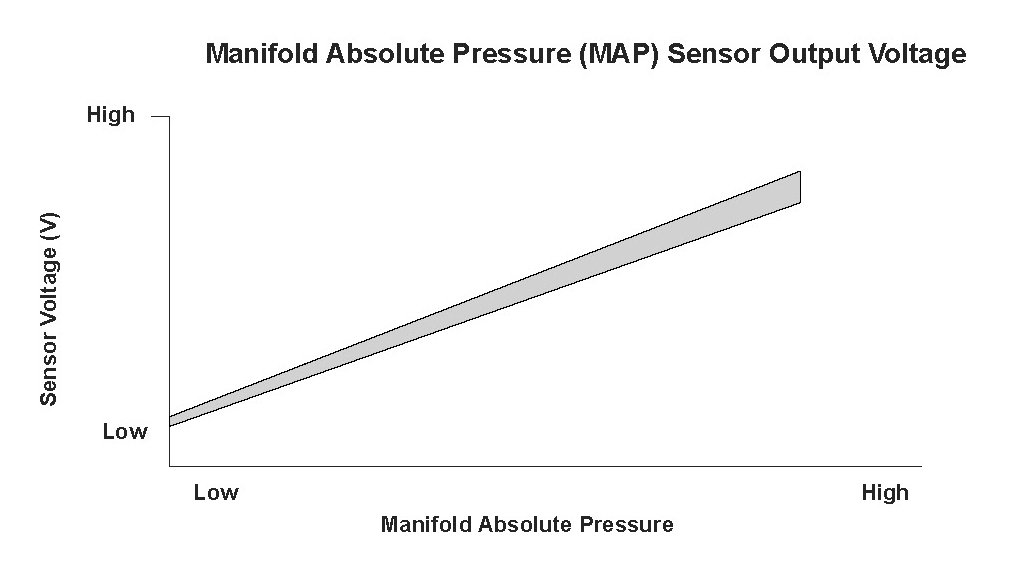 Manifold Absolute Pressure (MAP) Sensor Output Voltage

High

Sensor Voltage (V)

Low

Low

High

Manifold Absolute Pressure